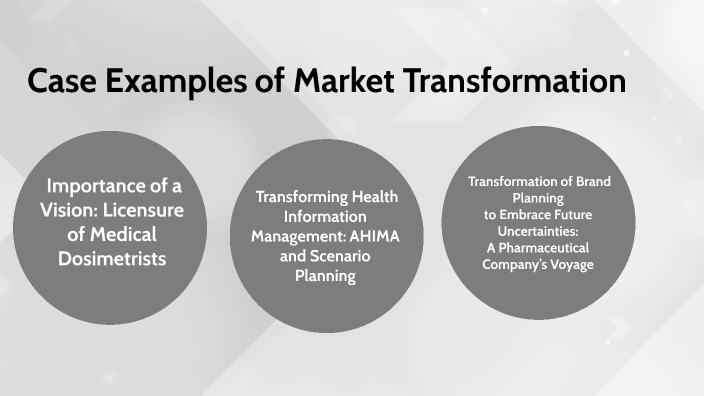 Case Examples of Market Transformation

Importance of a Vision: Licensure of Medical Dosimetrists

Transforming Health Information Management: AHIMA and Scenario Planning

Transformation of Brand Planning to Embrace Future Uncertainties: A Pharmaceutical Company's Voyage